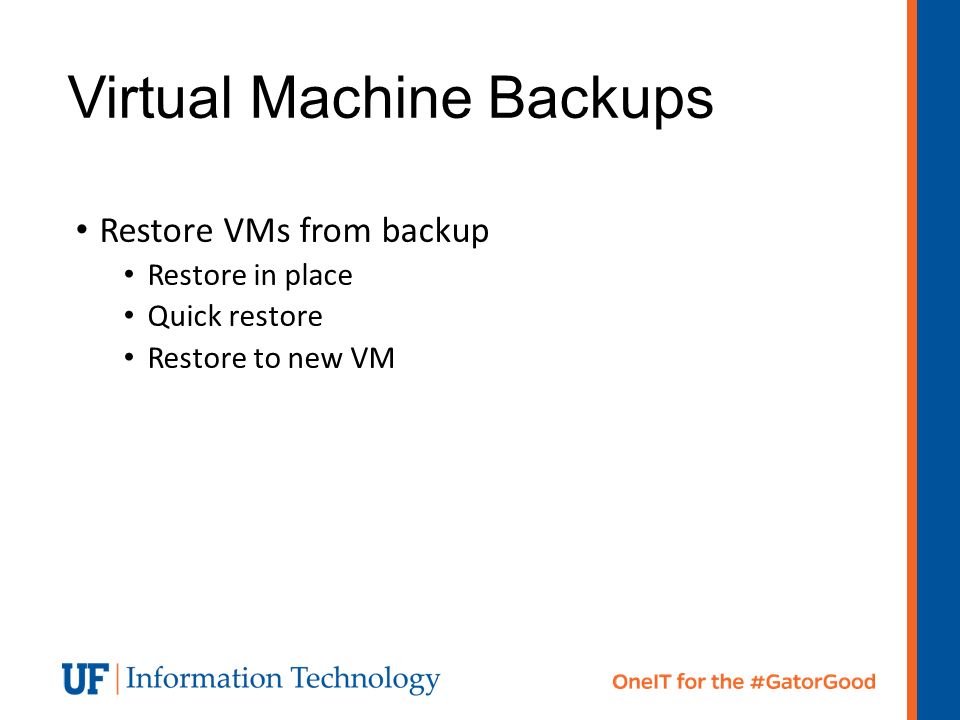 Virtual Machine Backups

• Restore VMs from backup
  • Restore in place
  • Quick restore
  • Restore to new VM

UF | Information Technology

OneIT for the #GatorGood